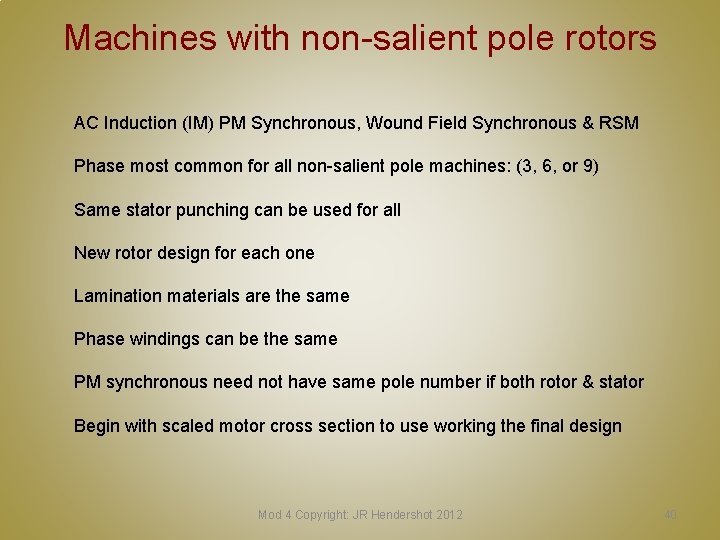 Machines with non-salient pole rotors

AC Induction (IM) PM Synchronous, Wound Field Synchronous & RSM

Phase most common for all non-salient pole machines: (3, 6, or 9)

Same stator punching can be used for all

New rotor design for each one

Lamination materials are the same

Phase windings can be the same

PM synchronous need not have same pole number if both rotor & stator

Begin with scaled motor cross section to use working the final design

Mod 4 Copyright: JR Hendershot 2012

40